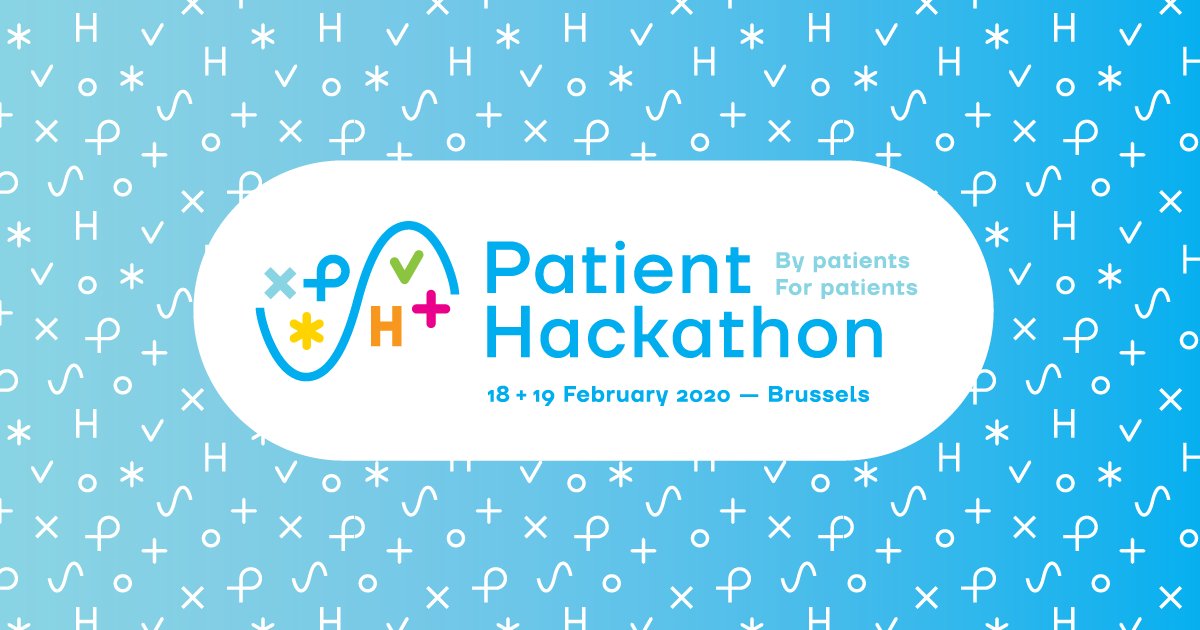 Patient Hackathon

By patients
For patients

18 + 19 February 2020 — Brussels